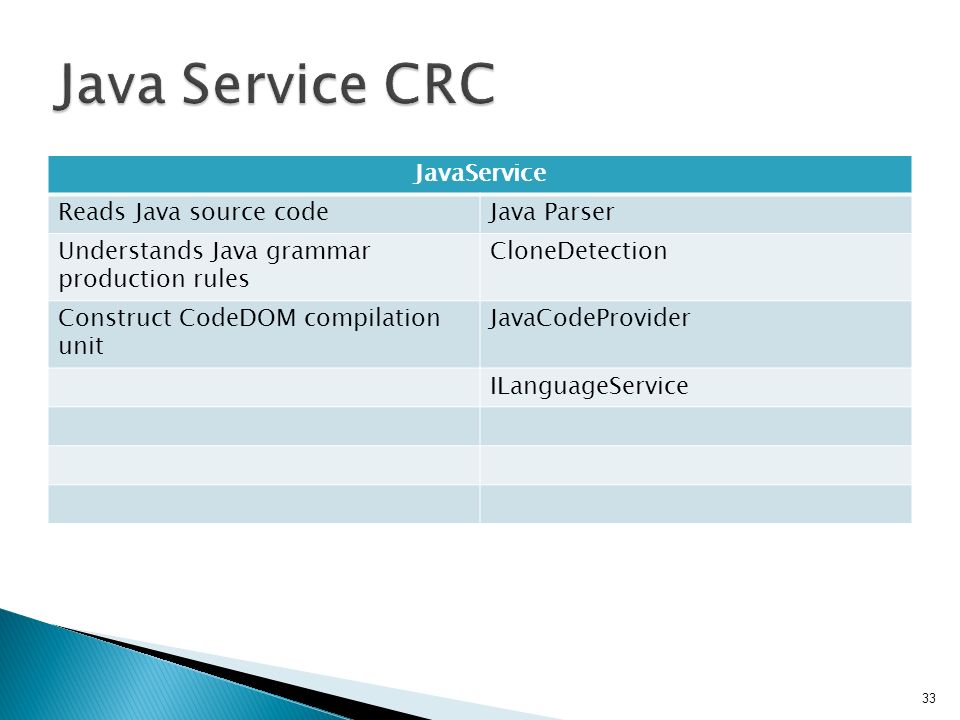 Java Service CRC

| JavaService | |
|---|---|
| Reads Java source code | Java Parser |
| Understands Java grammar production rules | CloneDetection |
| Construct CodeDOM compilation unit | JavaCodeProvider |
| | ILanguageService |
| | |
| | |
| | |

33